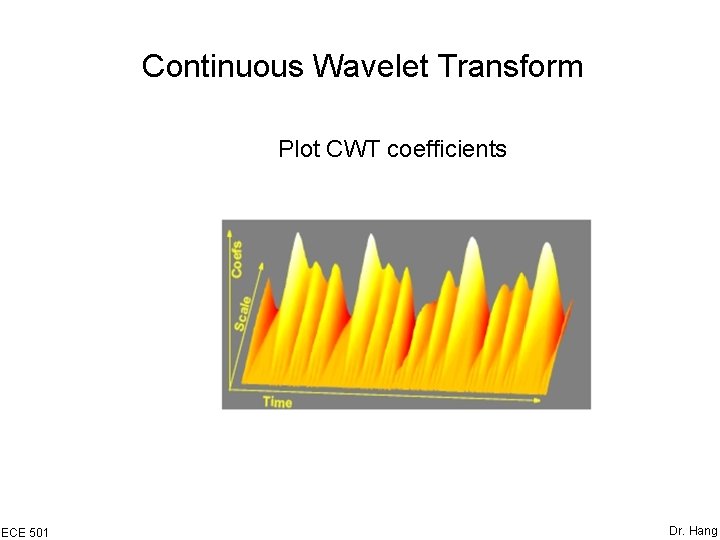 Continuous Wavelet Transform

Plot CWT coefficients

Coefs
Scale
Time

ECE 501

Dr. Hang